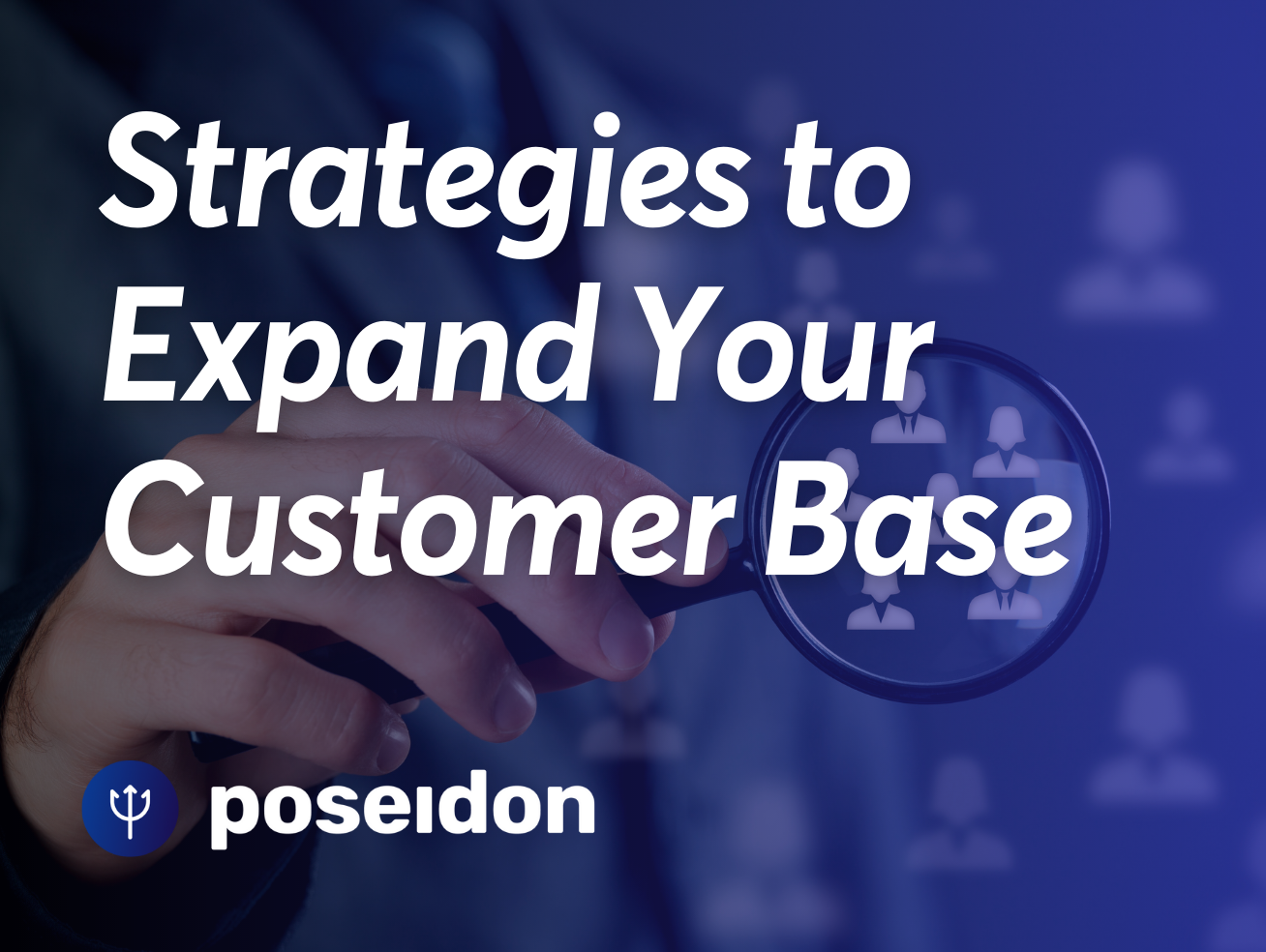 Strategies to Expand Your Customer Base

poseidon